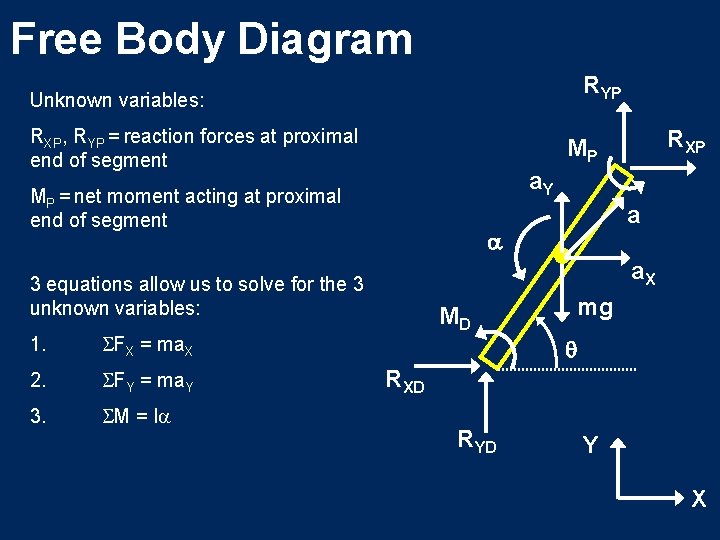 Free Body Diagram

Unknown variables:

$R_{XP}$, $R_{YP}$ = reaction forces at proximal end of segment

$M_P$ = net moment acting at proximal end of segment

3 equations allow us to solve for the 3 unknown variables:

1. $\Sigma F_X = ma_X$

2. $\Sigma F_Y = ma_Y$

3. $\Sigma M = I\alpha$

$R_{YP}$

$M_P$

$R_{XP}$

$a_Y$

$a$

$\alpha$

$a_X$

$mg$

$M_D$

$\theta$

$R_{XD}$

$R_{YD}$

Y

X